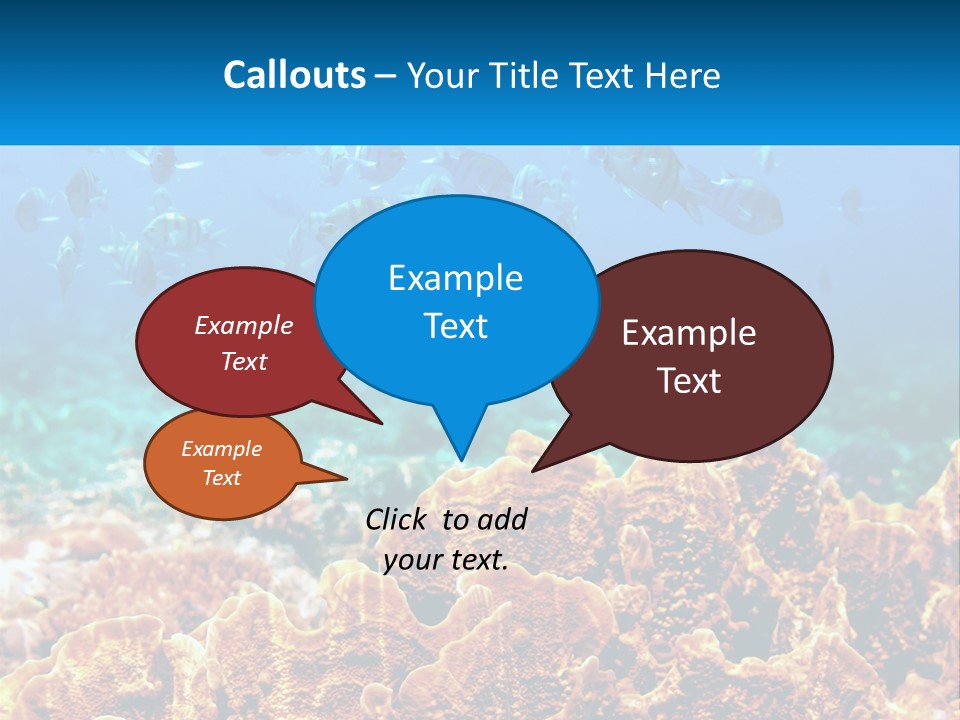 Callouts – Your Title Text Here

Example Text

Example Text

Example Text

Example Text

Click to add your text.